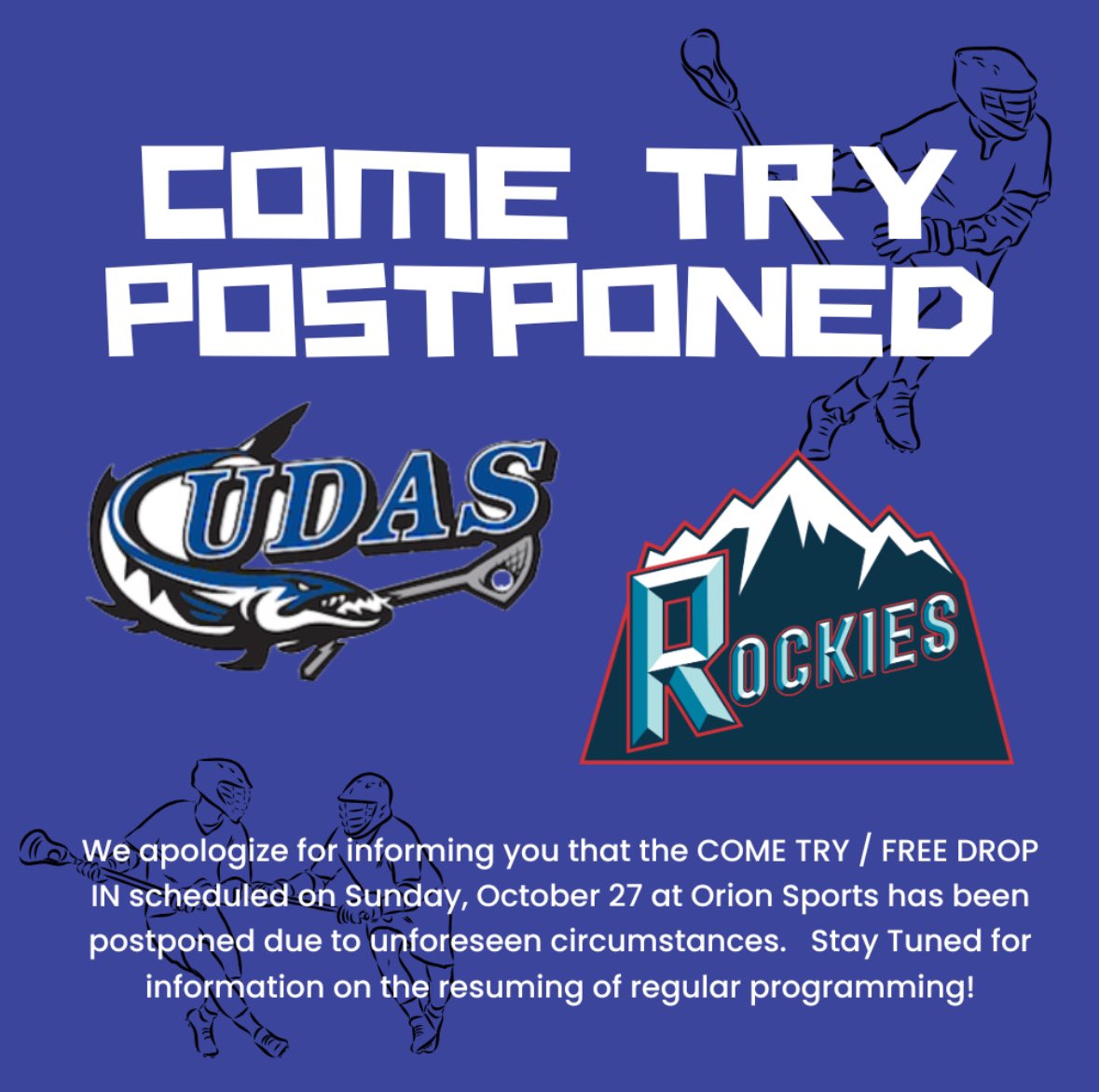 COME TRY POSTPONED

CUDAS

ROCKIES

We apologize for informing you that the COME TRY / FREE DROP IN scheduled on Sunday, October 27 at Orion Sports has been postponed due to unforeseen circumstances. Stay Tuned for information on the resuming of regular programming!